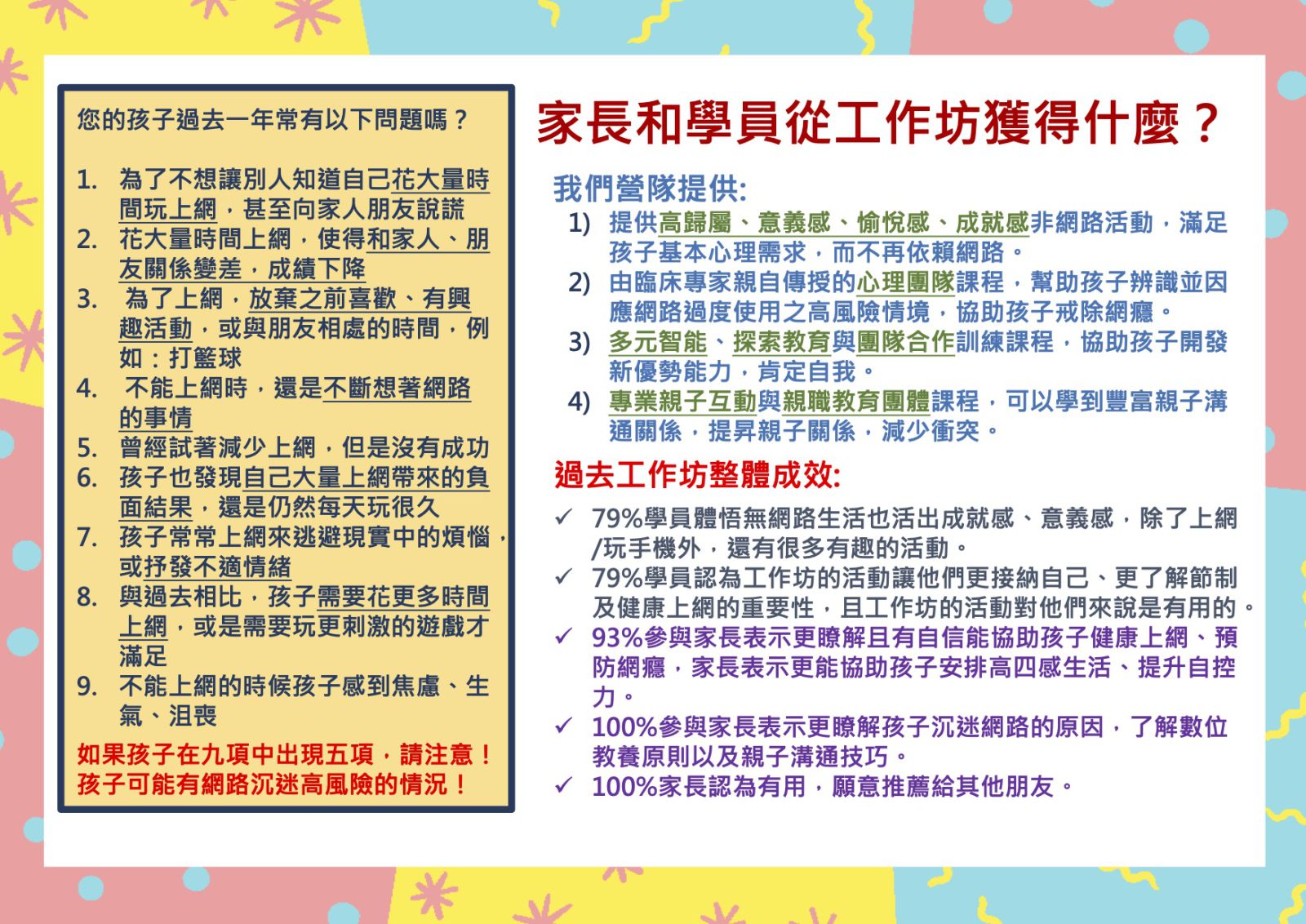 您的孩子過去一年常有以下問題嗎？

1. 為了不想讓別人知道自己花大量時間玩上網，甚至向家人朋友說謊
2. 花大量時間上網，使得和家人、朋友關係變差，成績下降
3. 為了上網，放棄之前喜歡、有興趣活動，或與朋友相處的時間，例如：打籃球
4. 不能上網時，還是不斷想著網路的事情
5. 曾經試著減少上網，但是沒有成功
6. 孩子也發現自己大量上網帶來的負面結果，還是仍然每天玩很久
7. 孩子常常上網來逃避現實中的煩惱，或抒發不適情緒
8. 與過去相比，孩子需要花更多時間上網，或是需要玩更刺激的遊戲才滿足
9. 不能上網的時候孩子感到焦慮、生氣、沮喪

如果孩子在九項中出現五項，請注意！孩子可能有網路沉迷高風險的情況！

家長和學員從工作坊獲得什麼？

我們營隊提供:
1) 提供高歸屬、意義感、愉悅感、成就感非網路活動，滿足孩子基本心理需求，而不再依賴網路。
2) 由臨床專家親自傳授的心理團隊課程，幫助孩子辨識並因應網路過度使用之高風險情境，協助孩子戒除網癮。
3) 多元智能、探索教育與團隊合作訓練課程，協助孩子開發新優勢能力，肯定自我。
4) 專業親子互動與親職教育團體課程，可以學到豐富親子溝通關係，提昇親子關係，減少衝突。

過去工作坊整體成效:
✓ 79%學員體悟無網路生活也活出成就感、意義感，除了上網/玩手機外，還有很多有趣的活動。
✓ 79%學員認為工作坊的活動讓他們更接納自己、更了解節制及健康上網的重要性，且工作坊的活動對他們來說是有用的。
✓ 93%參與家長表示更瞭解且有自信能協助孩子健康上網、預防網癮，家長表示更能協助孩子安排高四感生活、提升自控力。
✓ 100%參與家長表示更瞭解孩子沉迷網路的原因，了解數位教養原則以及親子溝通技巧。
✓ 100%家長認為有用，願意推薦給其他朋友。